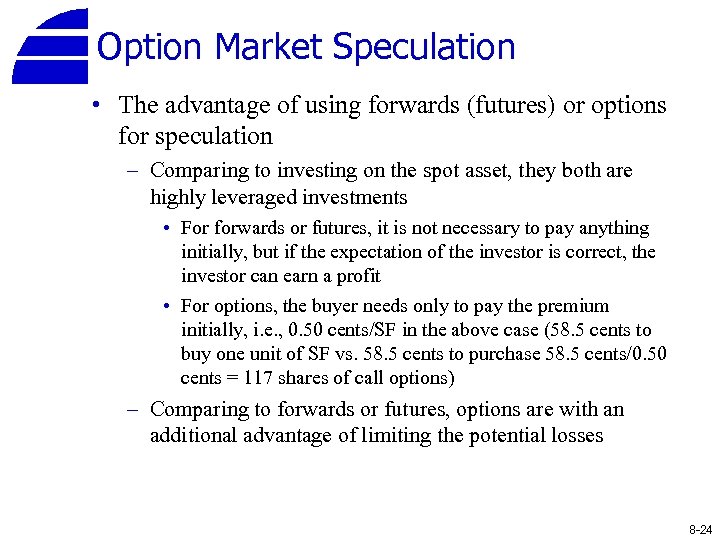 Option Market Speculation

• The advantage of using forwards (futures) or options for speculation

– Comparing to investing on the spot asset, they both are highly leveraged investments

• For forwards or futures, it is not necessary to pay anything initially, but if the expectation of the investor is correct, the investor can earn a profit

• For options, the buyer needs only to pay the premium initially, i.e., 0.50 cents/SF in the above case (58.5 cents to buy one unit of SF vs. 58.5 cents to purchase 58.5 cents/0.50 cents = 117 shares of call options)

– Comparing to forwards or futures, options are with an additional advantage of limiting the potential losses

8-24